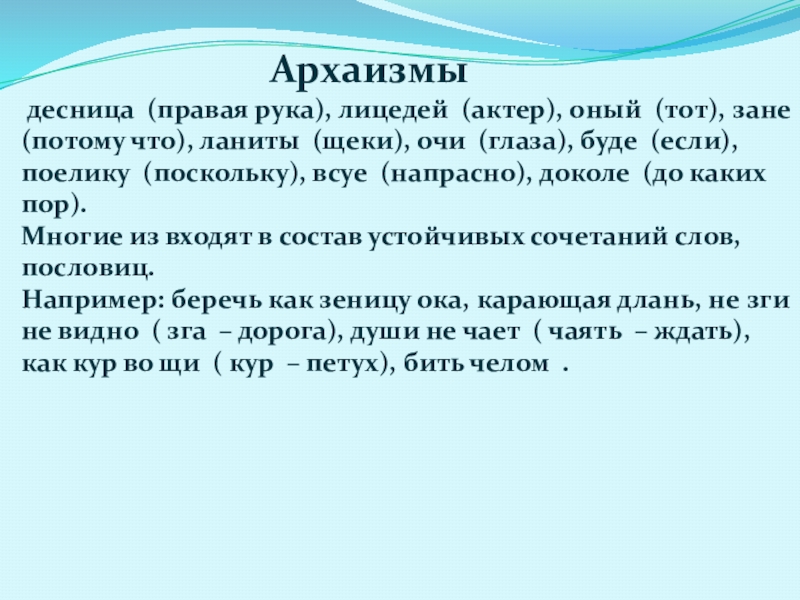 Архаизмы

десница (правая рука), лицедей (актер), оный (тот), зане (потому что), ланиты (щеки), очи (глаза), буде (если), поелику (поскольку), всуе (напрасно), доколе (до каких пор).
Многие из входят в состав устойчивых сочетаний слов, пословиц.
Например: беречь как зеницу ока, карающая длань, не зги не видно ( зга – дорога), души не чает ( чаять – ждать), как кур во щи ( кур – петух), бить челом .